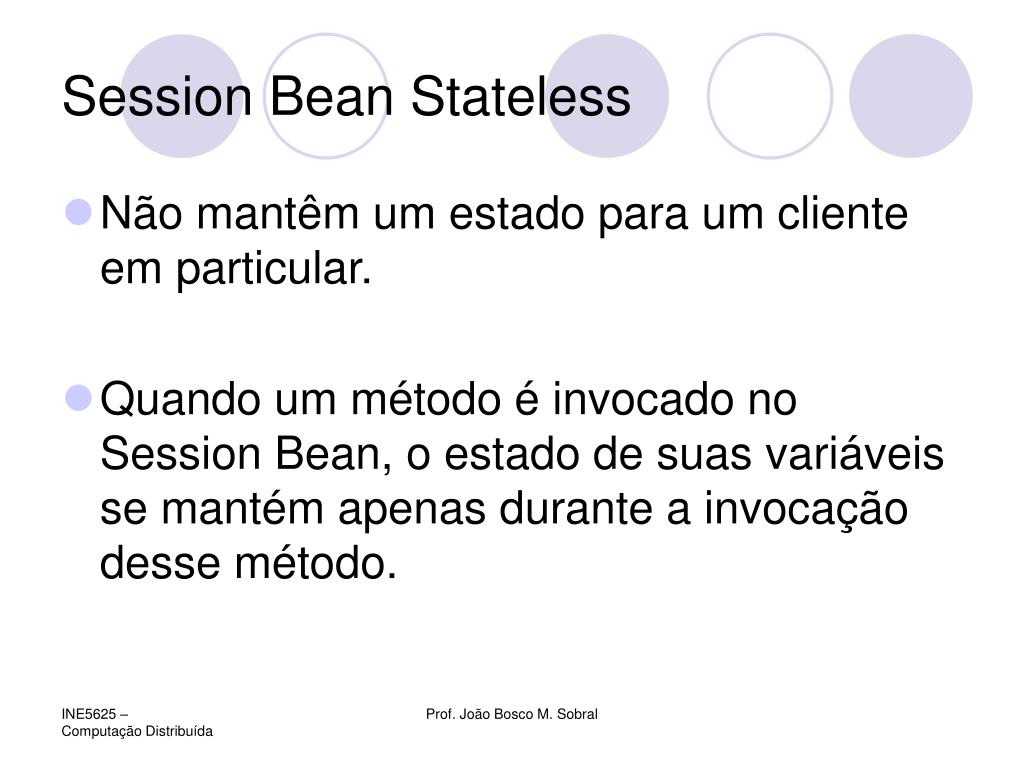 Session Bean Stateless

Não mantêm um estado para um cliente em particular.

Quando um método é invocado no Session Bean, o estado de suas variáveis se mantém apenas durante a invocação desse método.

INE5625 – Computação Distribuída

Prof. João Bosco M. Sobral